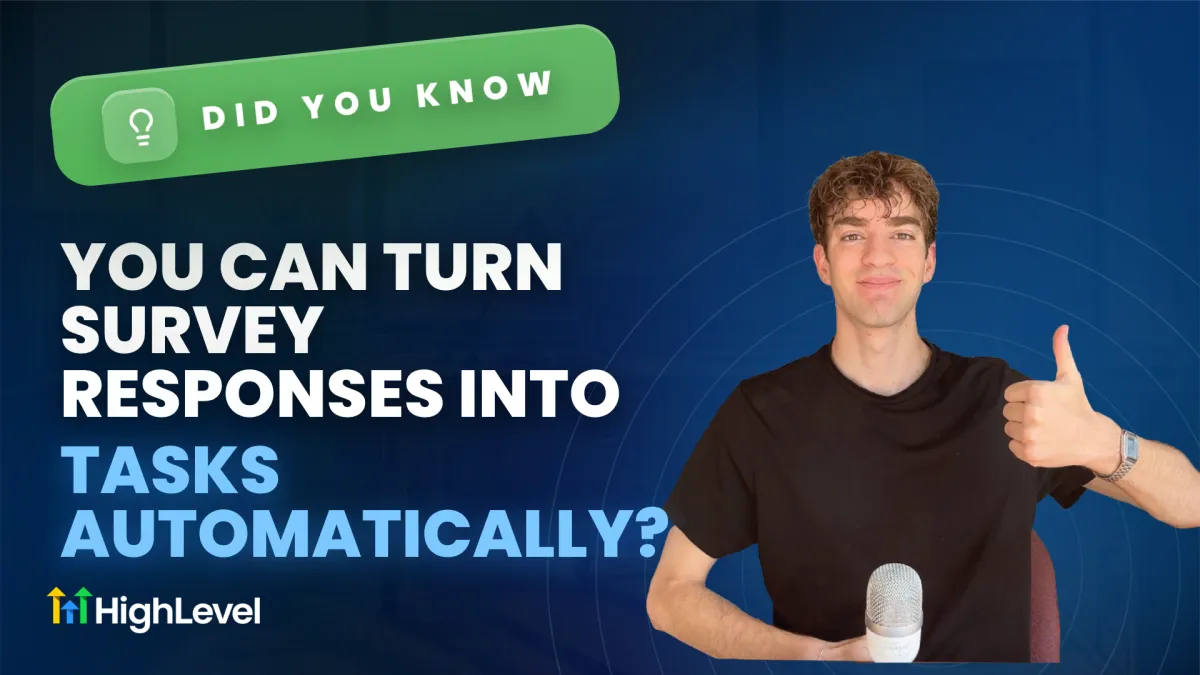 DID YOU KNOW

YOU CAN TURN SURVEY RESPONSES INTO TASKS AUTOMATICALLY?

HighLevel